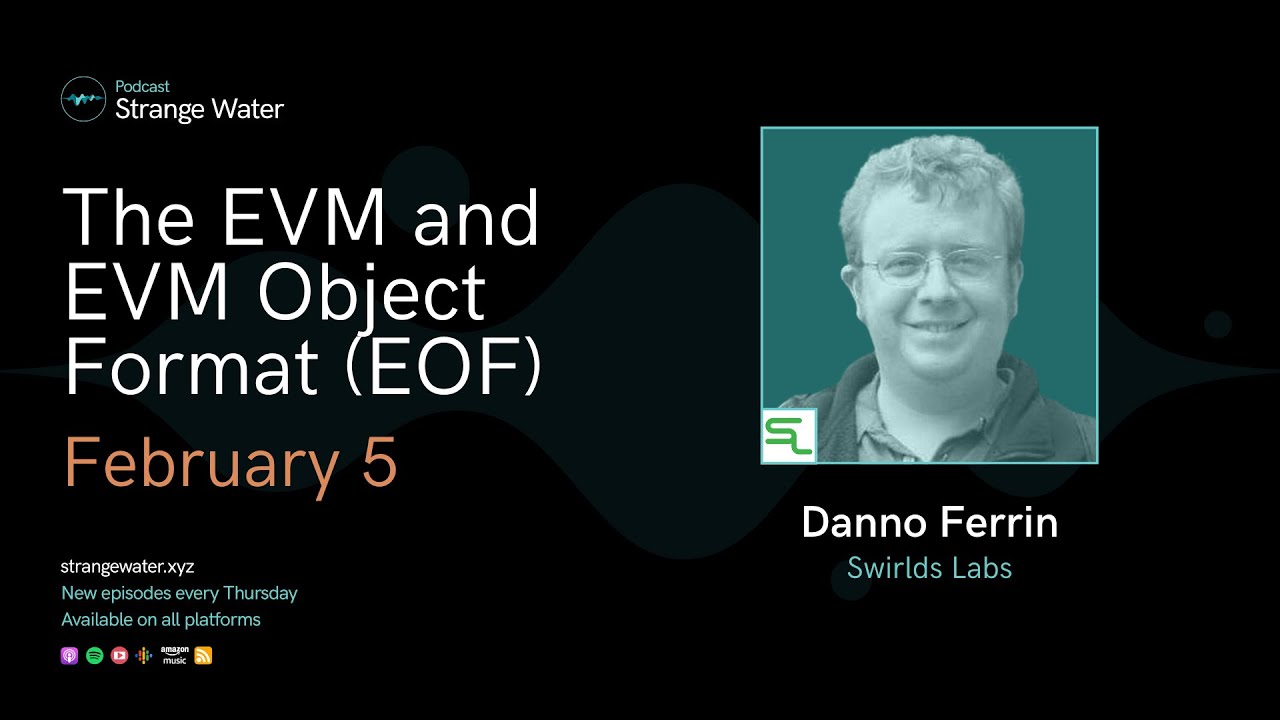 Podcast
Strange Water

The EVM and EVM Object Format (EOF)

February 5

strangewater.xyz
New episodes every Thursday
Available on all platforms

amazon music

SL

Danno Ferrin
Swirlds Labs